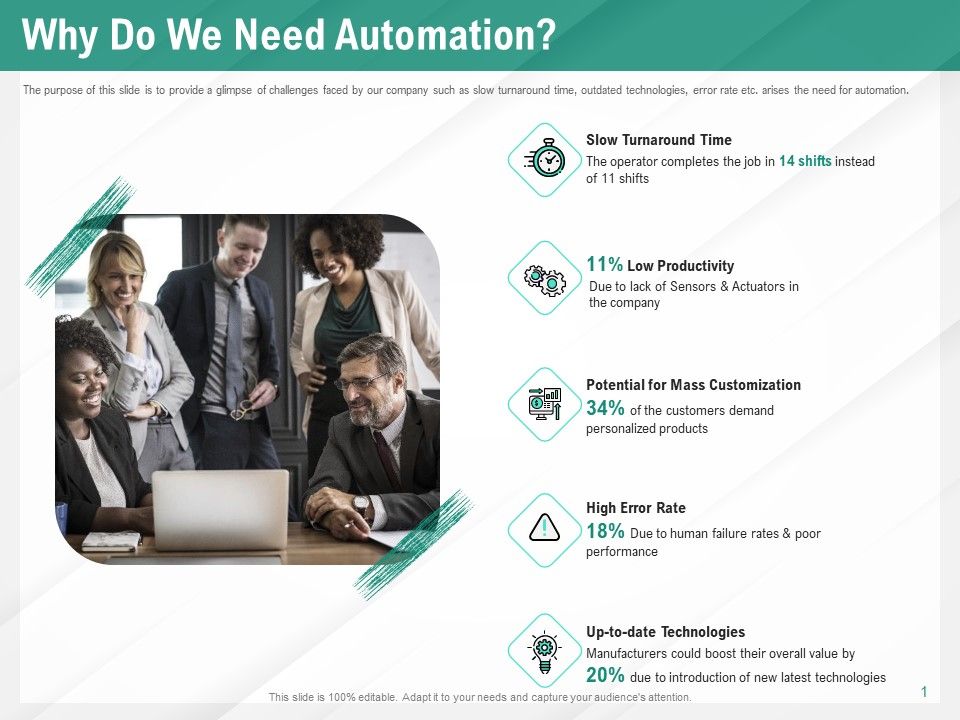 Why Do We Need Automation?

The purpose of this slide is to provide a glimpse of challenges faced by our company such as slow turnaround time, outdated technologies, error rate etc. arises the need for automation.

Slow Turnaround Time
The operator completes the job in 14 shifts instead of 11 shifts

11% Low Productivity
Due to lack of Sensors & Actuators in the company

Potential for Mass Customization
34% of the customers demand personalized products

High Error Rate
18% Due to human failure rates & poor performance

Up-to-date Technologies
Manufacturers could boost their overall value by 20% due to introduction of new latest technologies

This slide is 100% editable. Adapt it to your needs and capture your audience's attention.

1